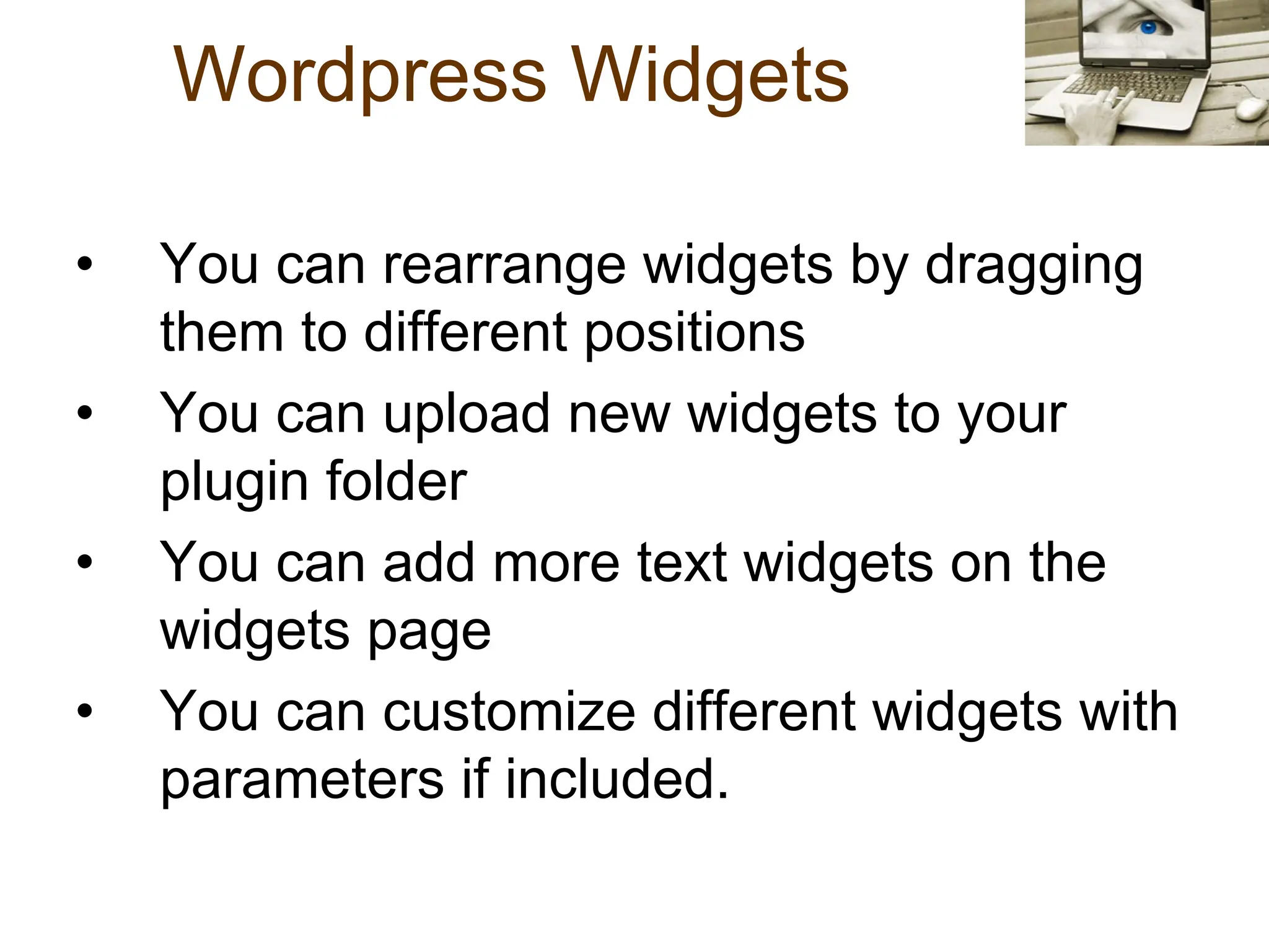 Wordpress Widgets

• You can rearrange widgets by dragging them to different positions
• You can upload new widgets to your plugin folder
• You can add more text widgets on the widgets page
• You can customize different widgets with parameters if included.